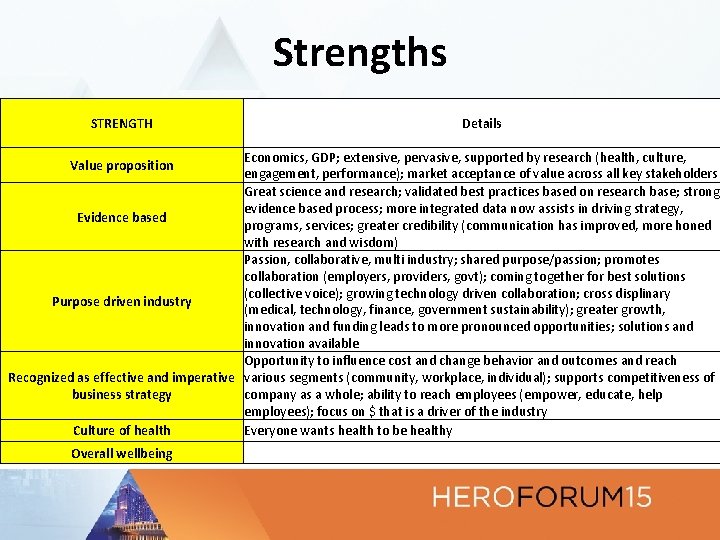 Strengths

| STRENGTH | Details |
|---|---|
| Value proposition | Economics, GDP; extensive, pervasive, supported by research (health, culture, engagement, performance); market acceptance of value across all key stakeholders |
| Evidence based | Great science and research; validated best practices based on research base; strong evidence based process; more integrated data now assists in driving strategy, programs, services; greater credibility (communication has improved, more honed with research and wisdom) |
| Purpose driven industry | Passion, collaborative, multi industry; shared purpose/passion; promotes collaboration (employers, providers, govt); coming together for best solutions (collective voice); growing technology driven collaboration; cross displinary (medical, technology, finance, government sustainability); greater growth, innovation and funding leads to more pronounced opportunities; solutions and innovation available |
| Recognized as effective and imperative business strategy | Opportunity to influence cost and change behavior and outcomes and reach various segments (community, workplace, individual); supports competitiveness of company as a whole; ability to reach employees (empower, educate, help employees); focus on $ that is a driver of the industry |
| Culture of health | Everyone wants health to be healthy |
| Overall wellbeing | |

HEROFORUM15